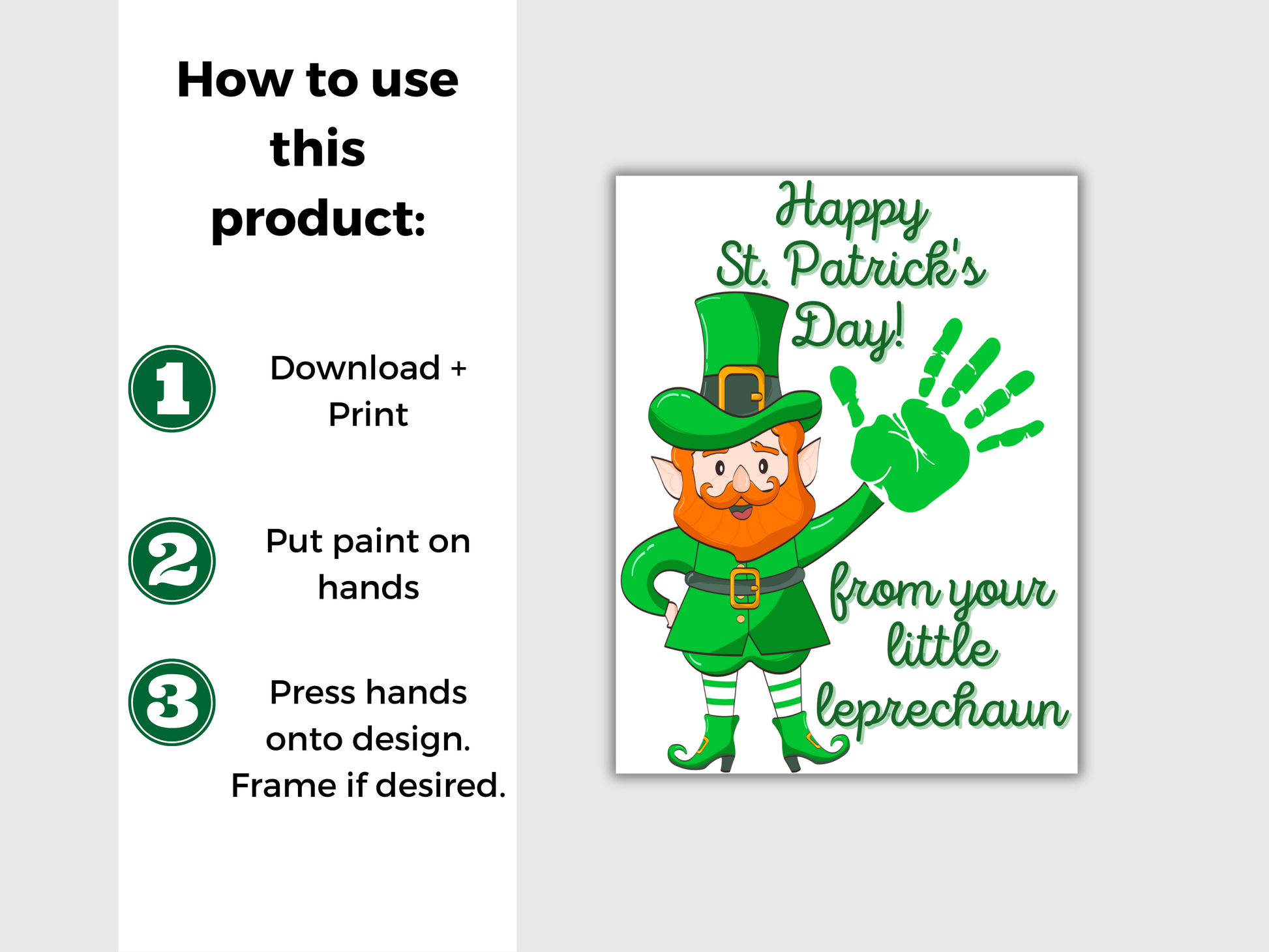 How to use this product:

1 Download + Print

2 Put paint on hands

3 Press hands onto design. Frame if desired.

Happy St. Patrick's Day!

from your little leprechaun